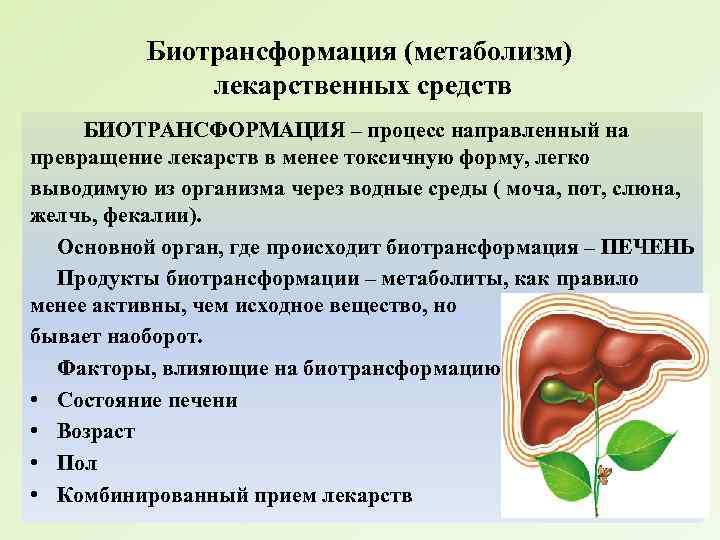 Биотрансформация (метаболизм) лекарственных средств

БИОТРАНСФОРМАЦИЯ – процесс направленный на превращение лекарств в менее токсичную форму, легко выводимую из организма через водные среды ( моча, пот, слюна, желчь, фекалии).

Основной орган, где происходит биотрансформация – ПЕЧЕНЬ

Продукты биотрансформации – метаболиты, как правило менее активны, чем исходное вещество, но бывает наоборот.

Факторы, влияющие на биотрансформацию

• Состояние печени
• Возраст
• Пол
• Комбинированный прием лекарств